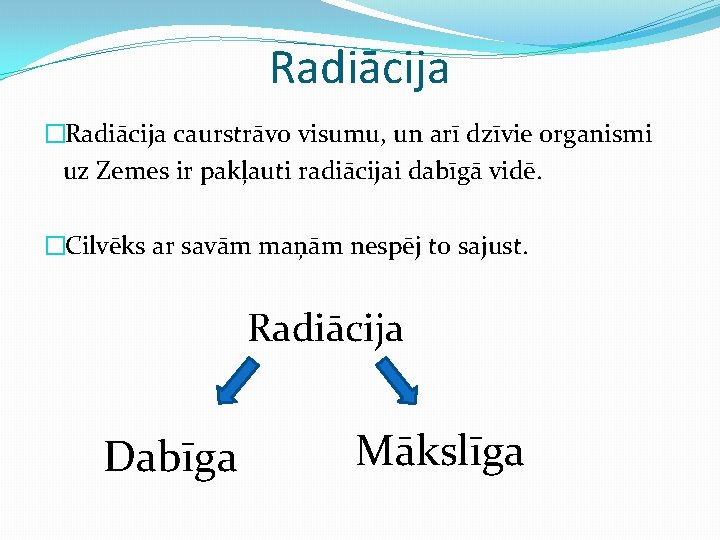 Radiācija

□Radiācija caurstrāvo visumu, un arī dzīvie organismi uz Zemes ir pakļauti radiācijai dabīgā vidē.

□Cilvēks ar savām maņām nespēj to sajust.

Radiācija

Dabīga

Mākslīga